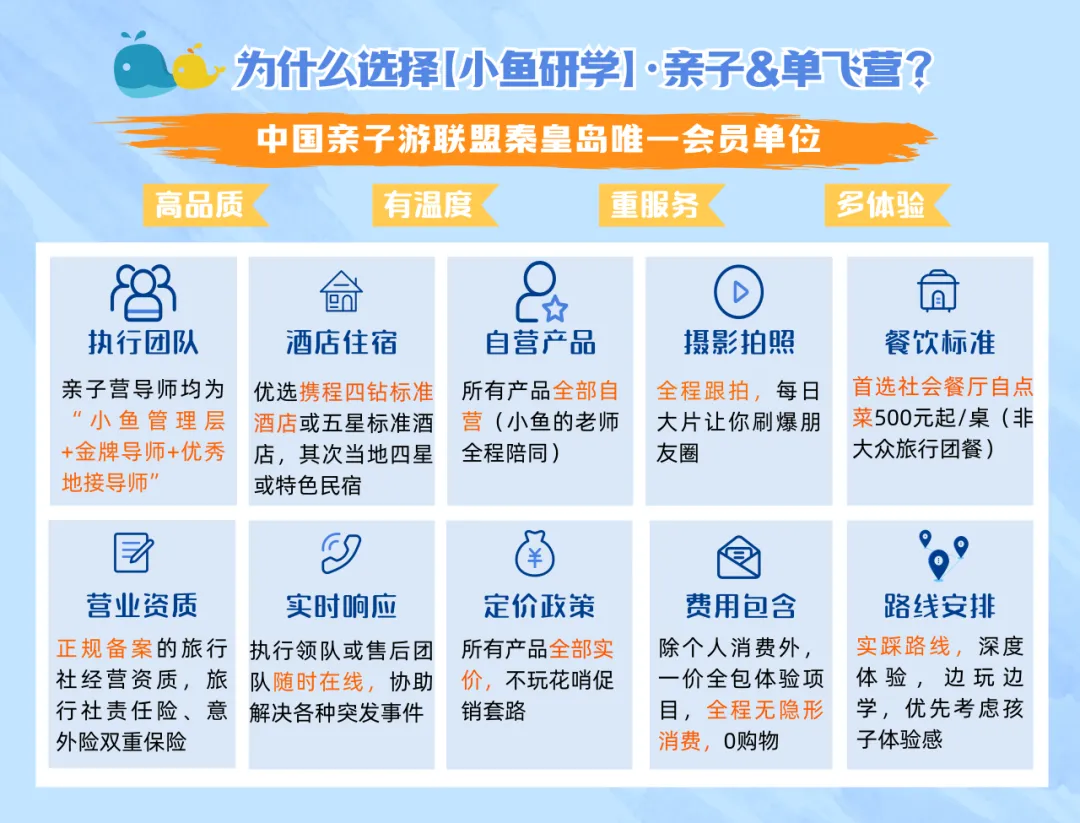 为什么选择【小鱼研学】·亲子&单飞营？

中国亲子游联盟秦皇岛唯一会员单位

高品质

有温度

重服务

多体验

执行团队

亲子营导师均为“小鱼管理层+金牌导师+优秀地接导师”

酒店住宿

优选携程四钻标准酒店或五星标准酒店，其次当地四星或特色民宿

自营产品

所有产品全部自营（小鱼的老师全程陪同）

摄影拍照

全程跟拍，每日大片让你刷爆朋友圈

餐饮标准

首选社会餐厅自点菜500元起/桌（非大众旅行团餐）

营业资质

正规备案的旅行社经营资质，旅行社责任险、意外险双重保险

实时响应

执行领队或售后团队随时在线，协助解决各种突发事件

定价政策

所有产品全部实价，不玩花哨促销套路

费用包含

除个人消费外，一价全包体验项目，全程无隐形消费，0购物

路线安排

实踩路线，深度体验，边玩边学，优先考虑孩子体验感